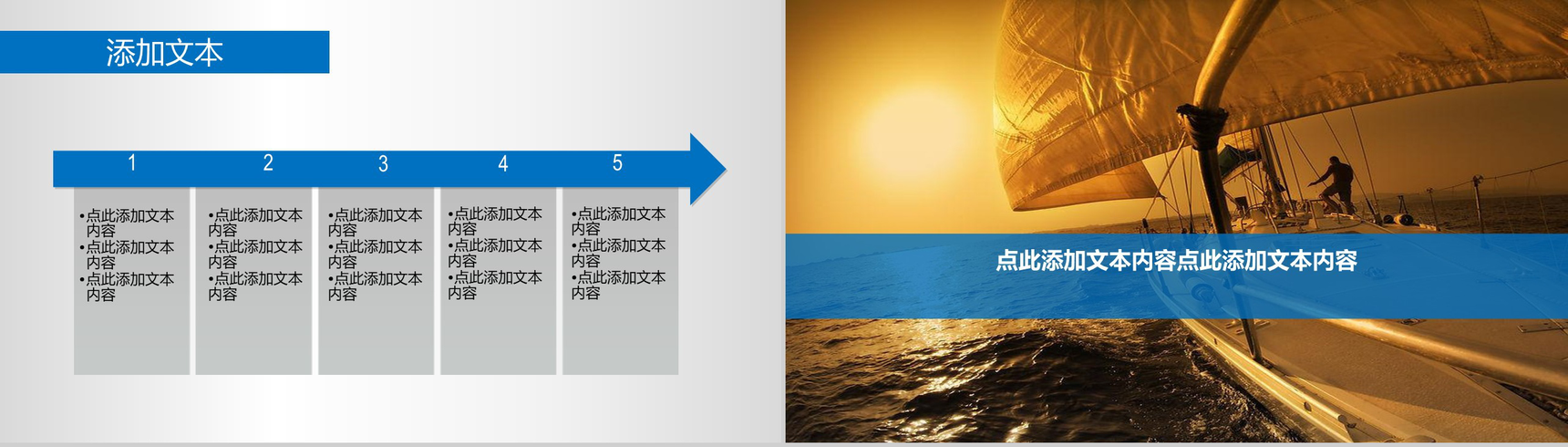 添加文本

1 2 3 4 5

•点此添加文本内容
•点此添加文本内容
•点此添加文本内容

•点此添加文本内容
•点此添加文本内容
•点此添加文本内容

•点此添加文本内容
•点此添加文本内容
•点此添加文本内容

•点此添加文本内容
•点此添加文本内容
•点此添加文本内容

•点此添加文本内容
•点此添加文本内容
•点此添加文本内容

点此添加文本内容点此添加文本内容